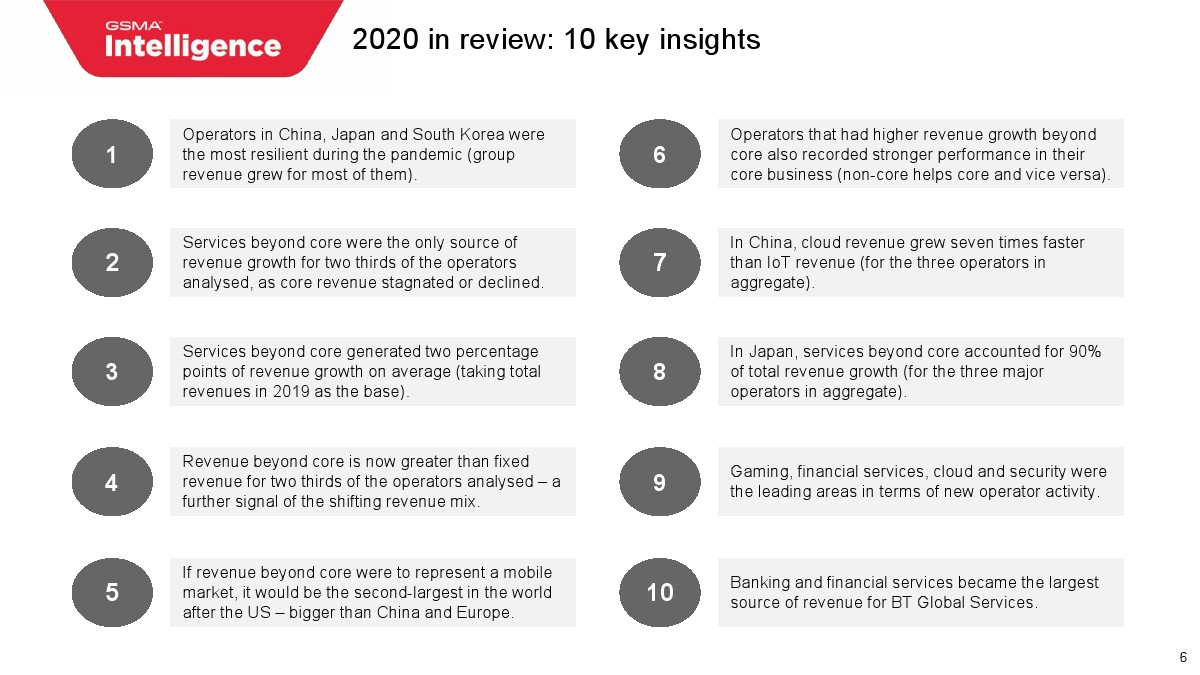 GSMA Intelligence

2020 in review: 10 key insights

1
Operators in China, Japan and South Korea were the most resilient during the pandemic (group revenue grew for most of them).

2
Services beyond core were the only source of revenue growth for two thirds of the operators analysed, as core revenue stagnated or declined.

3
Services beyond core generated two percentage points of revenue growth on average (taking total revenues in 2019 as the base).

4
Revenue beyond core is now greater than fixed revenue for two thirds of the operators analysed – a further signal of the shifting revenue mix.

5
If revenue beyond core were to represent a mobile market, it would be the second-largest in the world after the US – bigger than China and Europe.

6
Operators that had higher revenue growth beyond core also recorded stronger performance in their core business (non-core helps core and vice versa).

7
In China, cloud revenue grew seven times faster than IoT revenue (for the three operators in aggregate).

8
In Japan, services beyond core accounted for 90% of total revenue growth (for the three major operators in aggregate).

9
Gaming, financial services, cloud and security were the leading areas in terms of new operator activity.

10
Banking and financial services became the largest source of revenue for BT Global Services.

6